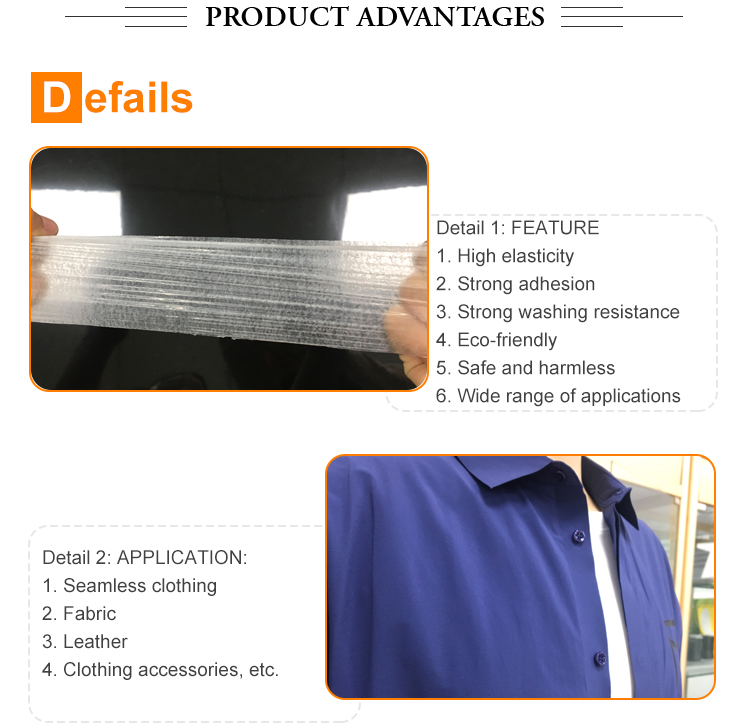 PRODUCT ADVANTAGES

Defails

Detail 1: FEATURE
1. High elasticity
2. Strong adhesion
3. Strong washing resistance
4. Eco-friendly
5. Safe and harmless
6. Wide range of applications

Detail 2: APPLICATION:
1. Seamless clothing
2. Fabric
3. Leather
4. Clothing accessories, etc.